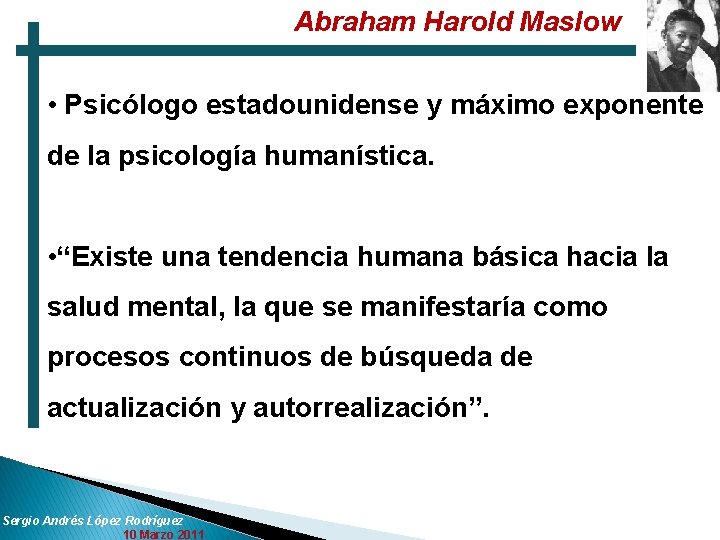 Abraham Harold Maslow

• Psicólogo estadounidense y máximo exponente de la psicología humanística.

•“Existe una tendencia humana básica hacia la salud mental, la que se manifestaría como procesos continuos de búsqueda de actualización y autorrealización”.

Sergio Andrés López Rodríguez
10 Marzo 2011